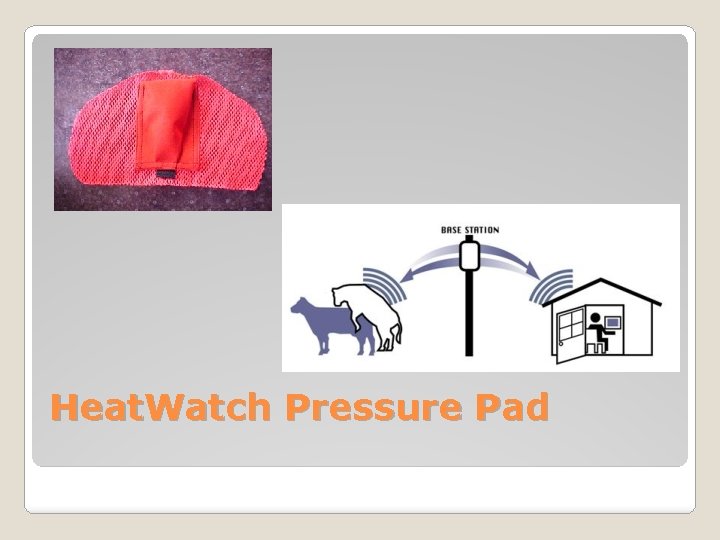 BASE STATION

HeatWatch Pressure Pad